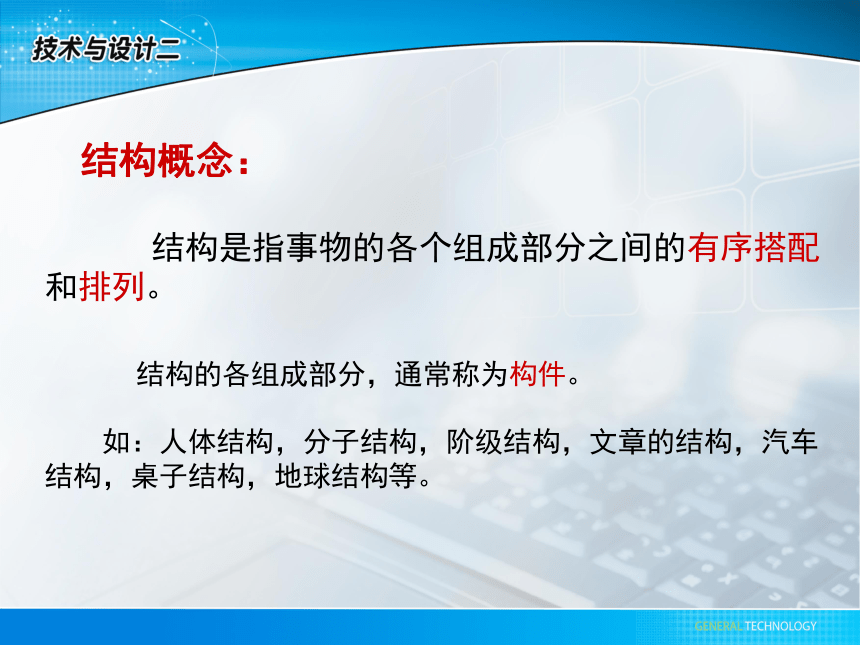 技术与设计二

结构概念：

结构是指事物的各个组成部分之间的有序搭配和排列。

结构的各组成部分，通常称为构件。

如：人体结构，分子结构，阶级结构，文章的结构，汽车结构，桌子结构，地球结构等。

GENERAL TECHNOLOGY